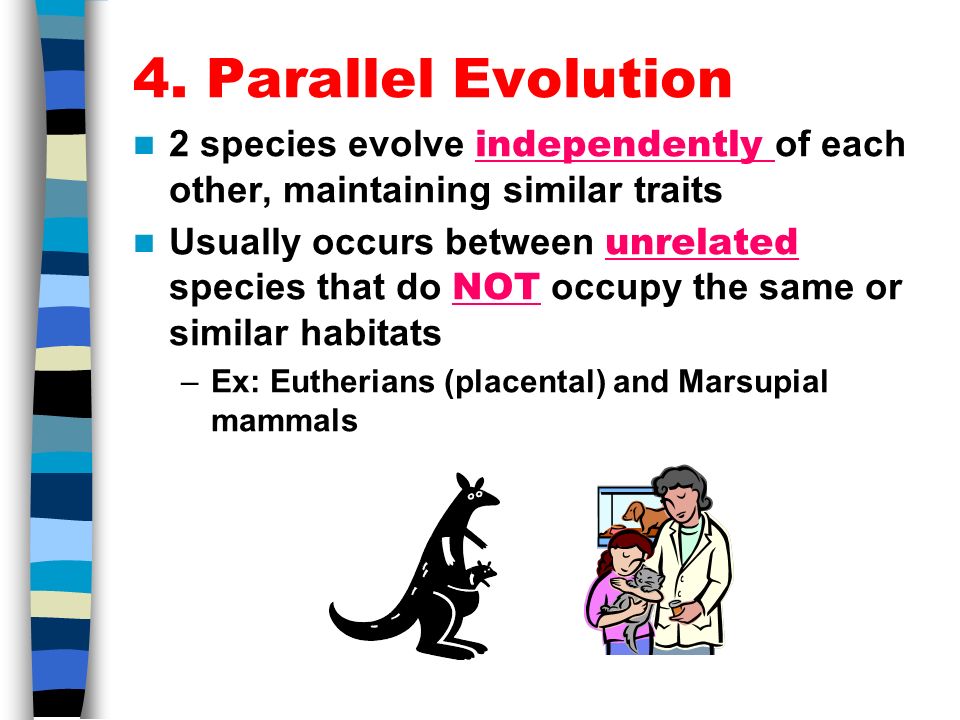 4. Parallel Evolution

2 species evolve independently of each other, maintaining similar traits

Usually occurs between unrelated species that do NOT occupy the same or similar habitats

– Ex: Eutherians (placental) and Marsupial mammals